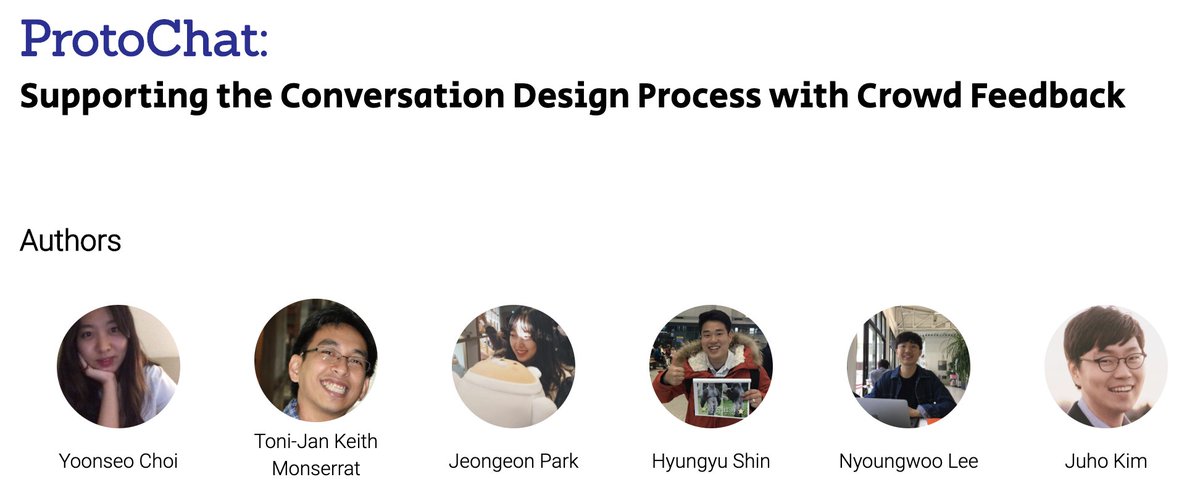 ProtoChat:
Supporting the Conversation Design Process with Crowd Feedback

Authors

Yoonseo Choi

Toni-Jan Keith Monserrat

Jeongeon Park

Hyungyu Shin

Nyoungwoo Lee

Juho Kim